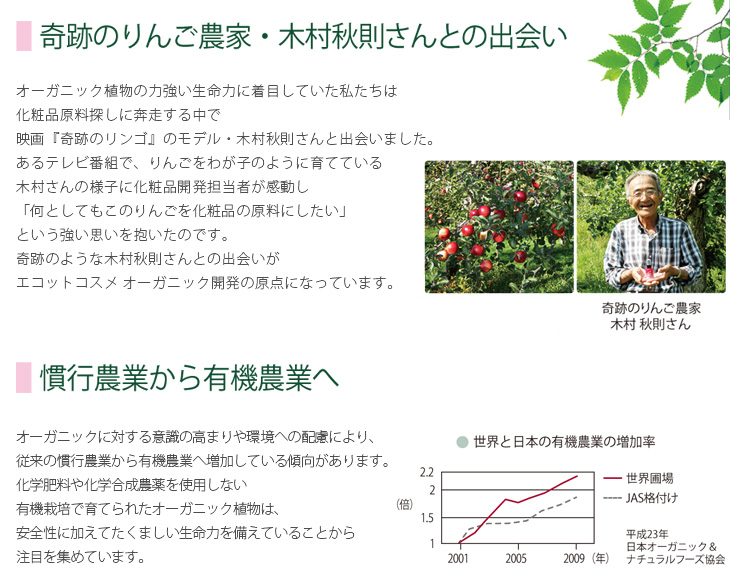 奇跡のりんご農家・木村秋則さんとの出会い

オーガニック植物の力強い生命力に着目していた私たちは
化粧品原料探しに奔走する中で
映画『奇跡のリンゴ』のモデル・木村秋則さんと出会いました。
あるテレビ番組で、りんごをわが子のように育てている
木村さんの様子に化粧品開発担当者が感動し
「何としてもこのりんごを化粧品の原料にしたい」
という強い思いを抱いたのです。
奇跡のような木村秋則さんとの出会いが
エコットコスメ オーガニック開発の原点になっています。

奇跡のりんご農家
木村 秋則さん

慣行農業から有機農業へ

オーガニックに対する意識の高まりや環境への配慮により、
従来の慣行農業から有機農業へ増加している傾向があります。
化学肥料や化学合成農薬を使用しない
有機栽培で育てられたオーガニック植物は、
安全性に加えてたくましい生命力を備えていることから
注目を集めています。

世界と日本の有機農業の増加率

(倍)
2.2
2
1.5
1
2001
2005
2009 (年)

世界圃場
JAS格付け

平成23年
日本オーガニック＆
ナチュラルフーズ協会